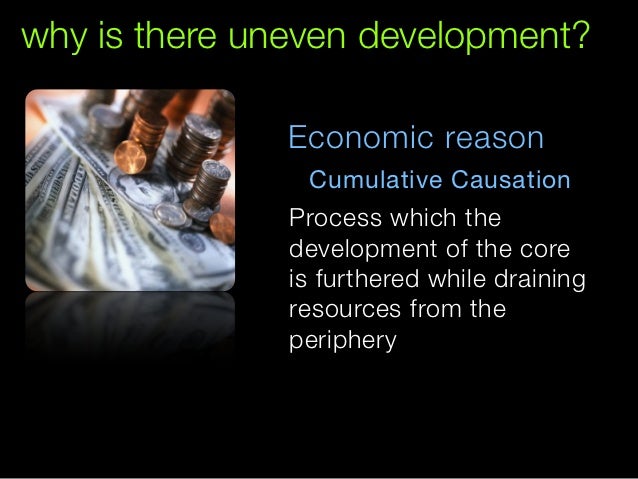 why is there uneven development?

Economic reason

Cumulative Causation

Process which the development of the core is furthered while draining resources from the periphery